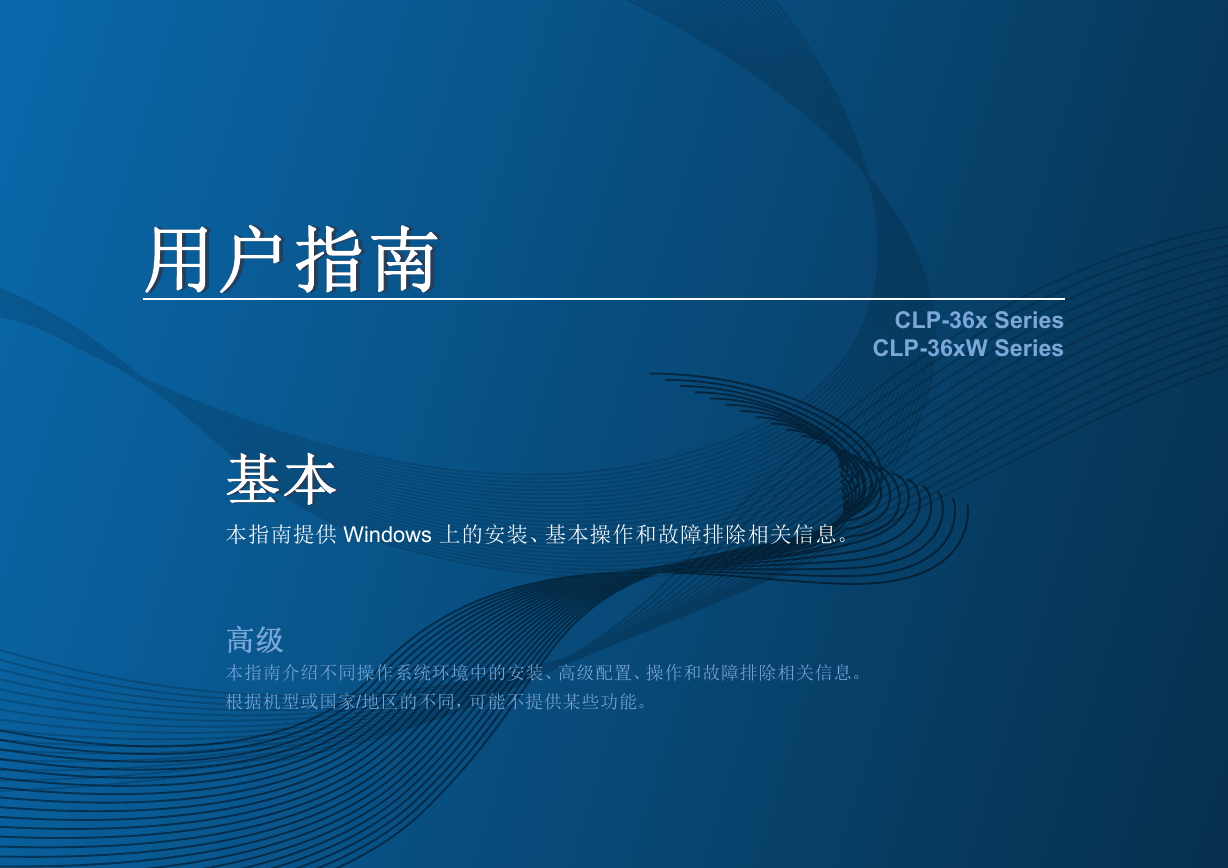 用户指南

CLP-36x Series
CLP-36xW Series

基本

本指南提供 Windows 上的安装、基本操作和故障排除相关信息。

高级

本指南介绍不同操作系统环境中的安装、高级配置、操作和故障排除相关信息。
根据机型或国家/地区的不同，可能不提供某些功能。